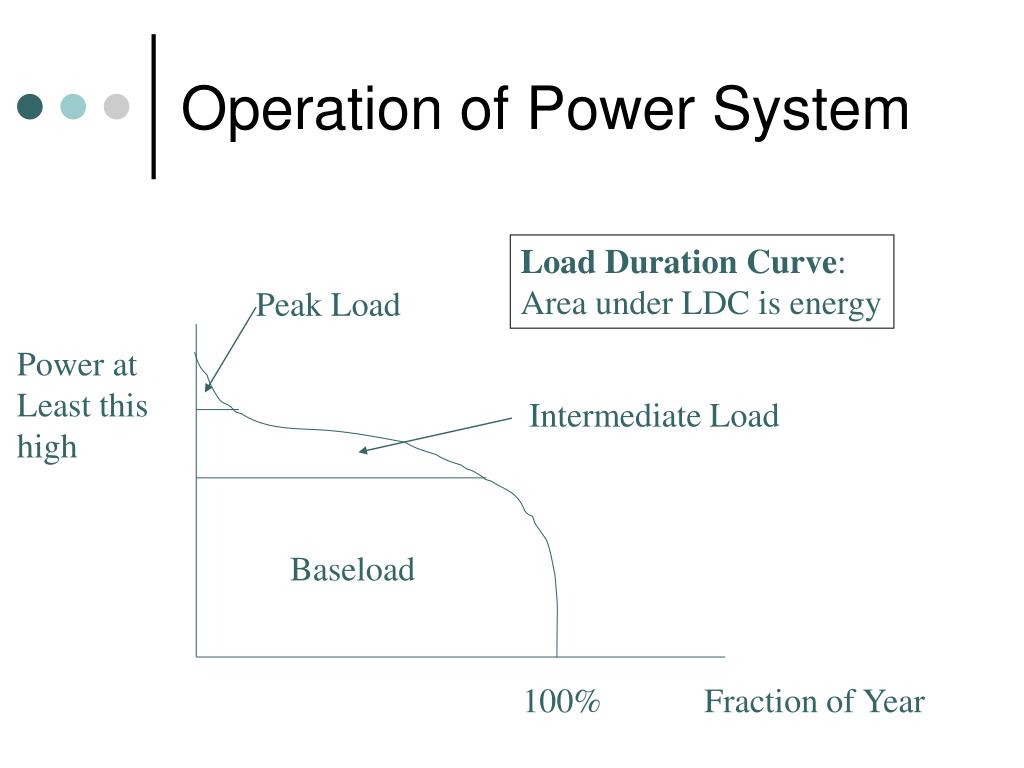 Operation of Power System

Load Duration Curve:
Area under LDC is energy

Peak Load

Power at Least this high

Intermediate Load

Baseload

100%

Fraction of Year